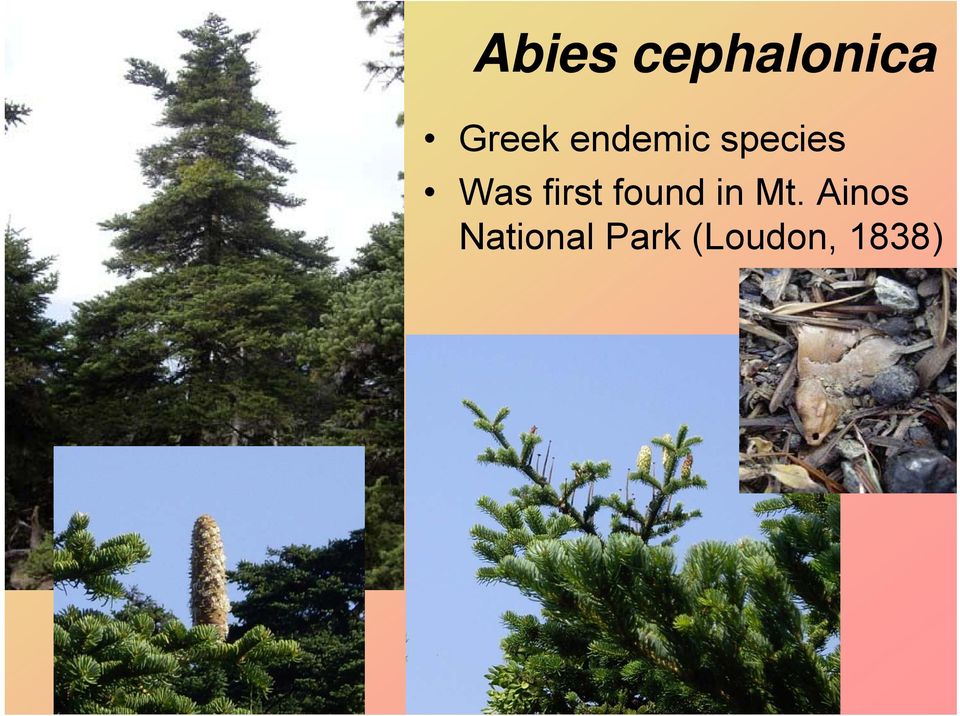 Abies cephalonica

• Greek endemic species
• Was first found in Mt. Ainos National Park (Loudon, 1838)